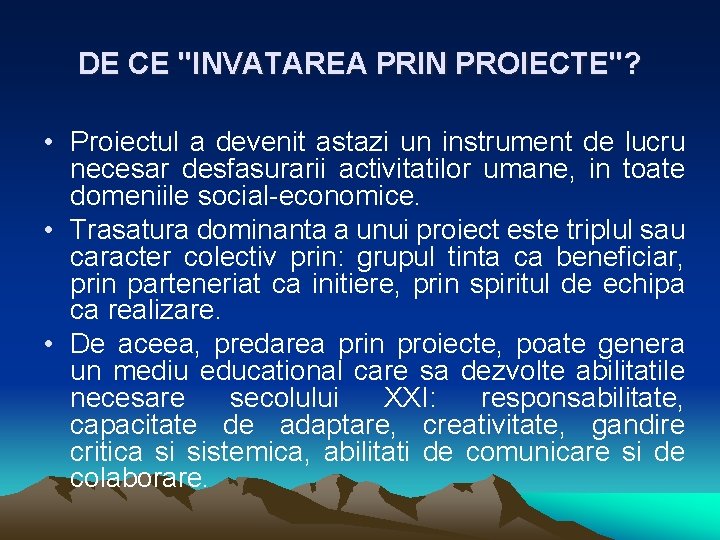 DE CE "INVATAREA PRIN PROIECTE"?

• Proiectul a devenit astazi un instrument de lucru necesar desfasurarii activitatilor umane, in toate domeniile social-economice.

• Trasatura dominanta a unui proiect este triplul sau caracter colectiv prin: grupul tinta ca beneficiar, prin parteneriat ca initiere, prin spiritul de echipa ca realizare.

• De aceea, predarea prin proiecte, poate genera un mediu educational care sa dezvolte abilitatile necesare secolului XXI: responsabilitate, capacitate de adaptare, creativitate, gandire critica si sistemica, abilitati de comunicare si de colaborare.